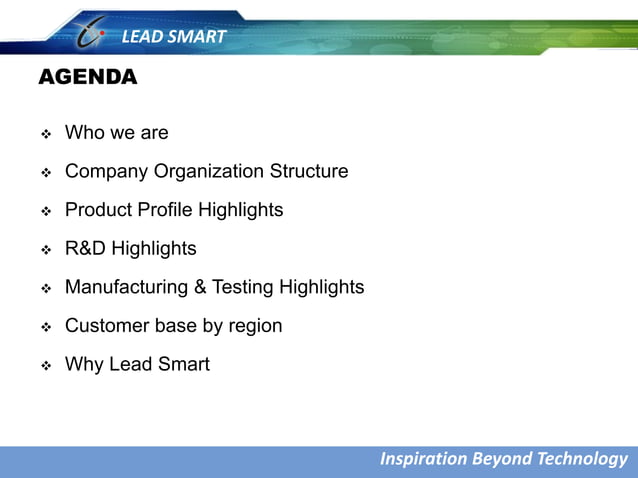 LEAD SMART

AGENDA

❖ Who we are

❖ Company Organization Structure

❖ Product Profile Highlights

❖ R&D Highlights

❖ Manufacturing & Testing Highlights

❖ Customer base by region

❖ Why Lead Smart

Inspiration Beyond Technology